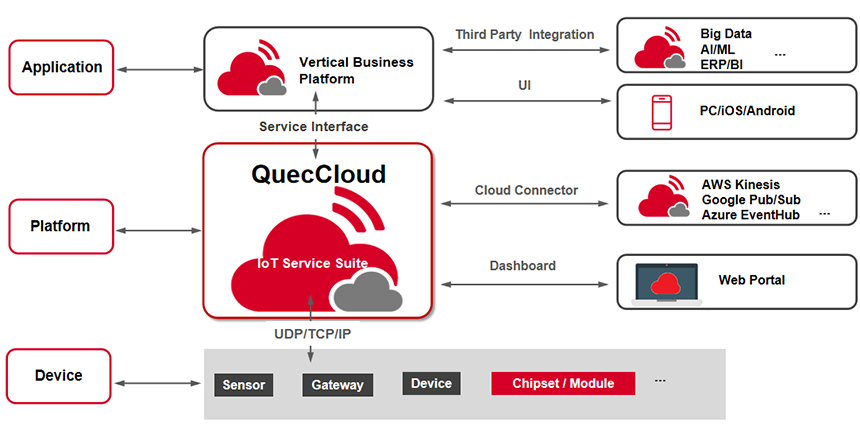 Application

Vertical Business Platform

Third Party Integration

Big Data
AI/ML
ERP/BI
...

UI

PC/iOS/Android

Service Interface

Platform

QuecCloud

IoT Service Suite

Cloud Connector

AWS Kinesis
Google Pub/Sub
Azure EventHub
...

Dashboard

Web Portal

UDP/TCP/IP

Device

Sensor

Gateway

Device

Chipset / Module

...